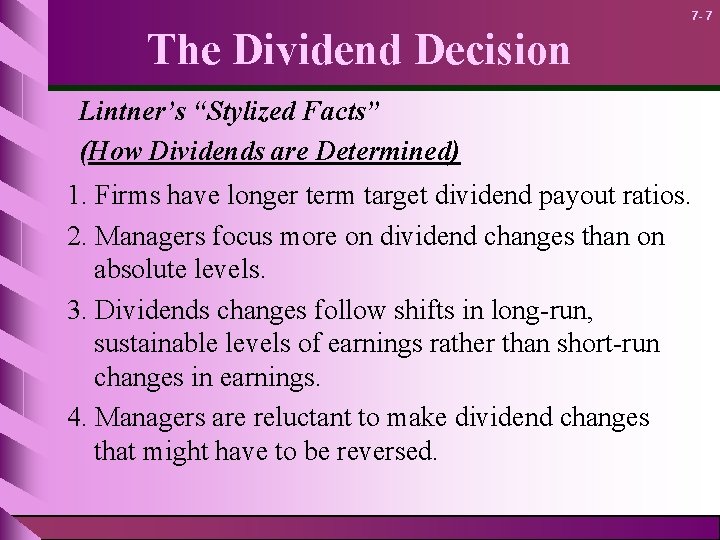 7- 7

The Dividend Decision

Lintner's "Stylized Facts"

(How Dividends are Determined)

1. Firms have longer term target dividend payout ratios.

2. Managers focus more on dividend changes than on absolute levels.

3. Dividends changes follow shifts in long-run, sustainable levels of earnings rather than short-run changes in earnings.

4. Managers are reluctant to make dividend changes that might have to be reversed.